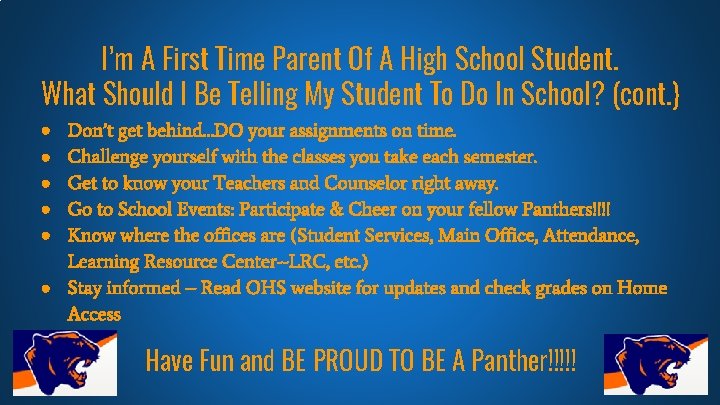 I'm A First Time Parent Of A High School Student.
What Should I Be Telling My Student To Do In School? (cont.)

- Don't get behind...DO your assignments on time.
- Challenge yourself with the classes you take each semester.
- Get to know your Teachers and Counselor right away.
- Go to School Events: Participate & Cheer on your fellow Panthers!!!!
- Know where the offices are (Student Services, Main Office, Attendance, Learning Resource Center--LRC, etc.)
- Stay informed – Read OHS website for updates and check grades on Home Access

Have Fun and BE PROUD TO BE A Panther!!!!!